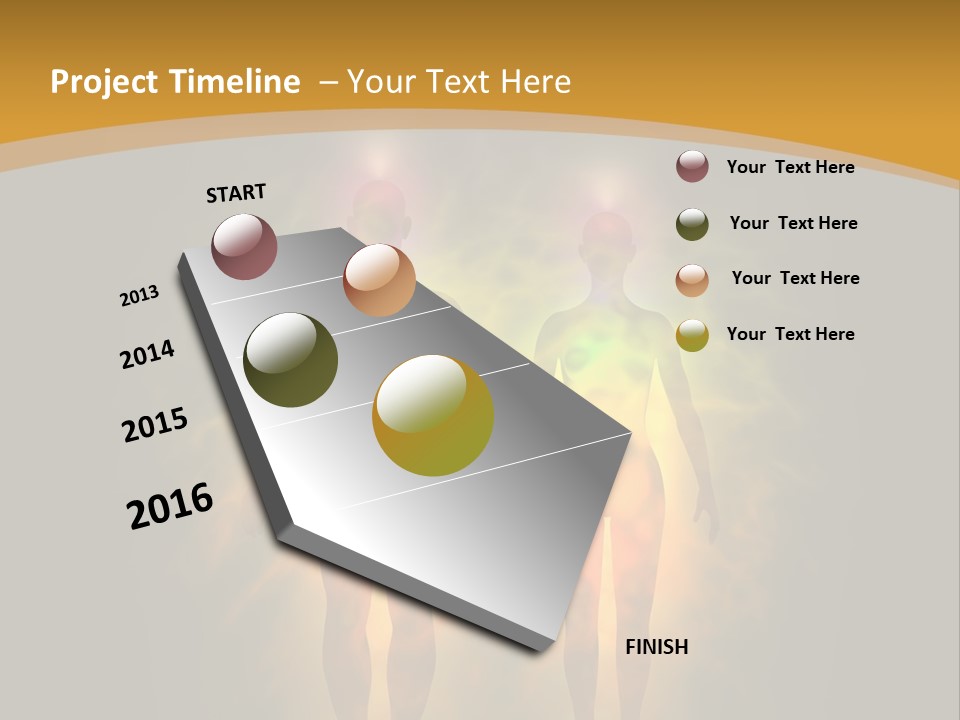 Project Timeline – Your Text Here

START

2013

2014

2015

2016

FINISH

Your Text Here

Your Text Here

Your Text Here

Your Text Here